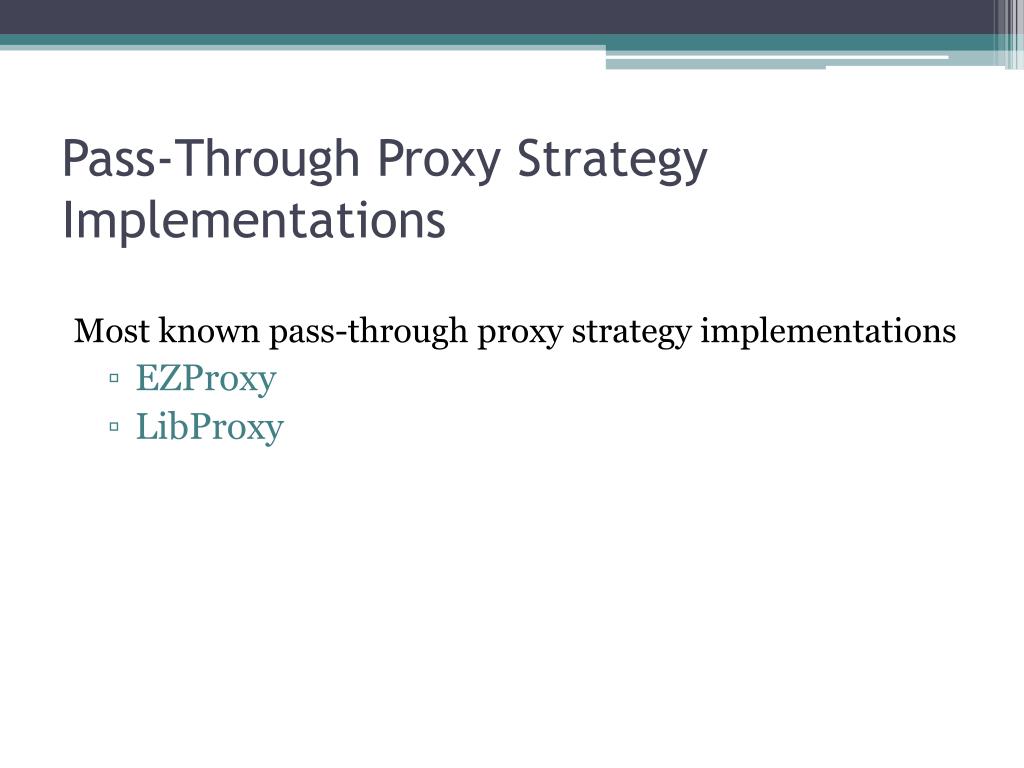 Pass-Through Proxy Strategy Implementations

Most known pass-through proxy strategy implementations
▫ EZProxy
▫ LibProxy